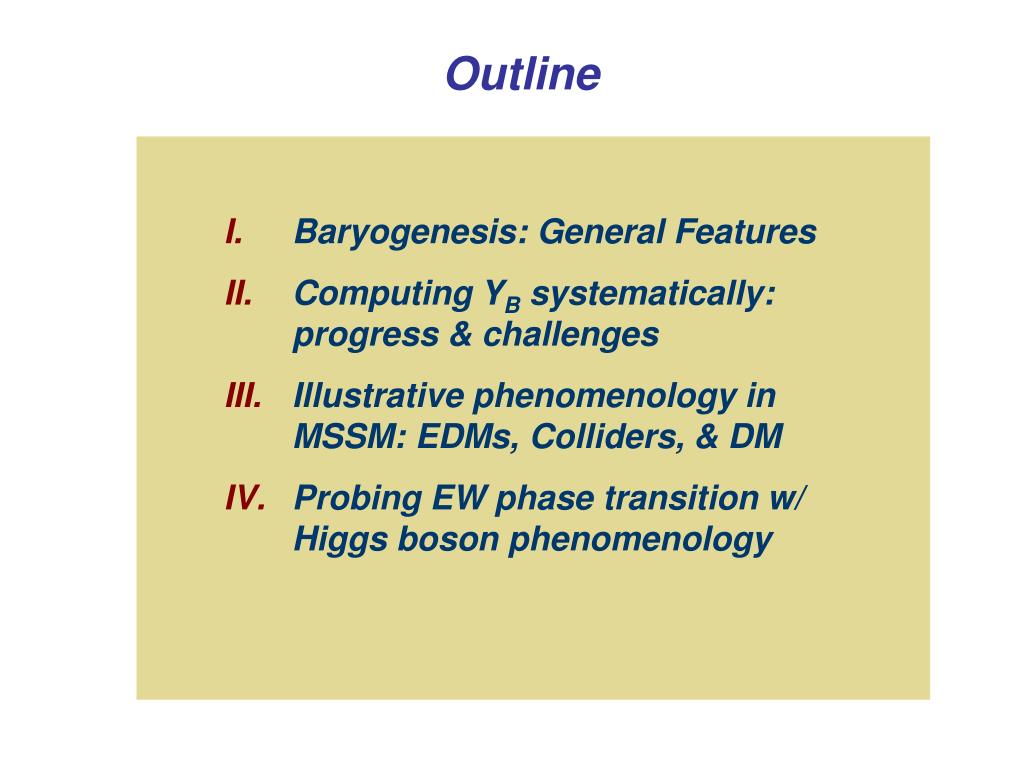 Outline

I. Baryogenesis: General Features

II. Computing $Y_B$ systematically: progress & challenges

III. Illustrative phenomenology in MSSM: EDMs, Colliders, & DM

IV. Probing EW phase transition w/ Higgs boson phenomenology